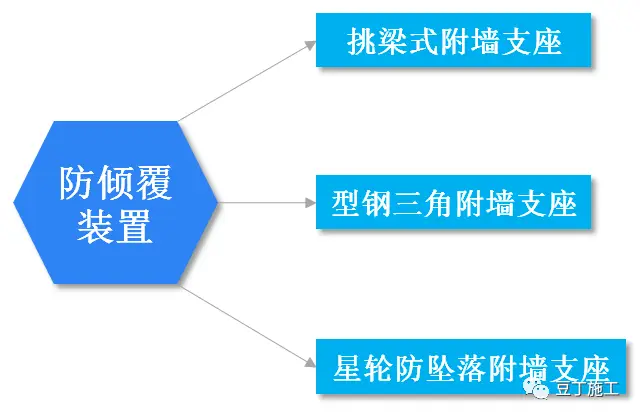 防倾覆装置

挑梁式附墙支座

型钢三角附墙支座

星轮防坠落附墙支座

豆丁施工